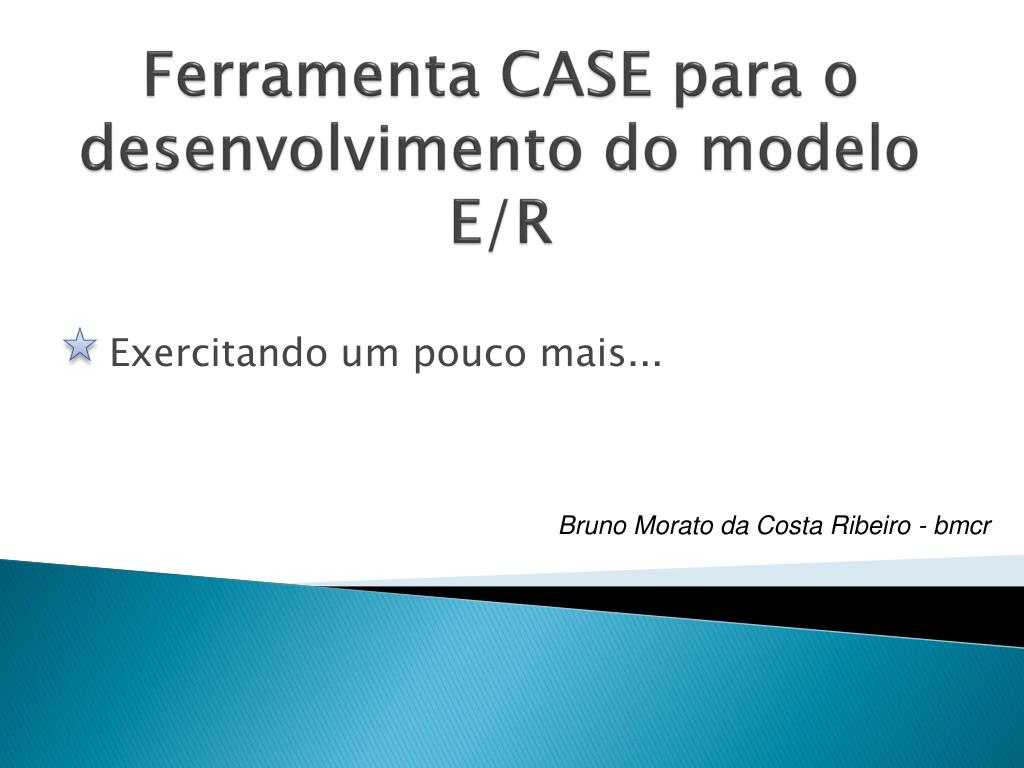 Ferramenta CASE para o desenvolvimento do modelo E/R

Exercitando um pouco mais...

Bruno Morato da Costa Ribeiro - bmcr